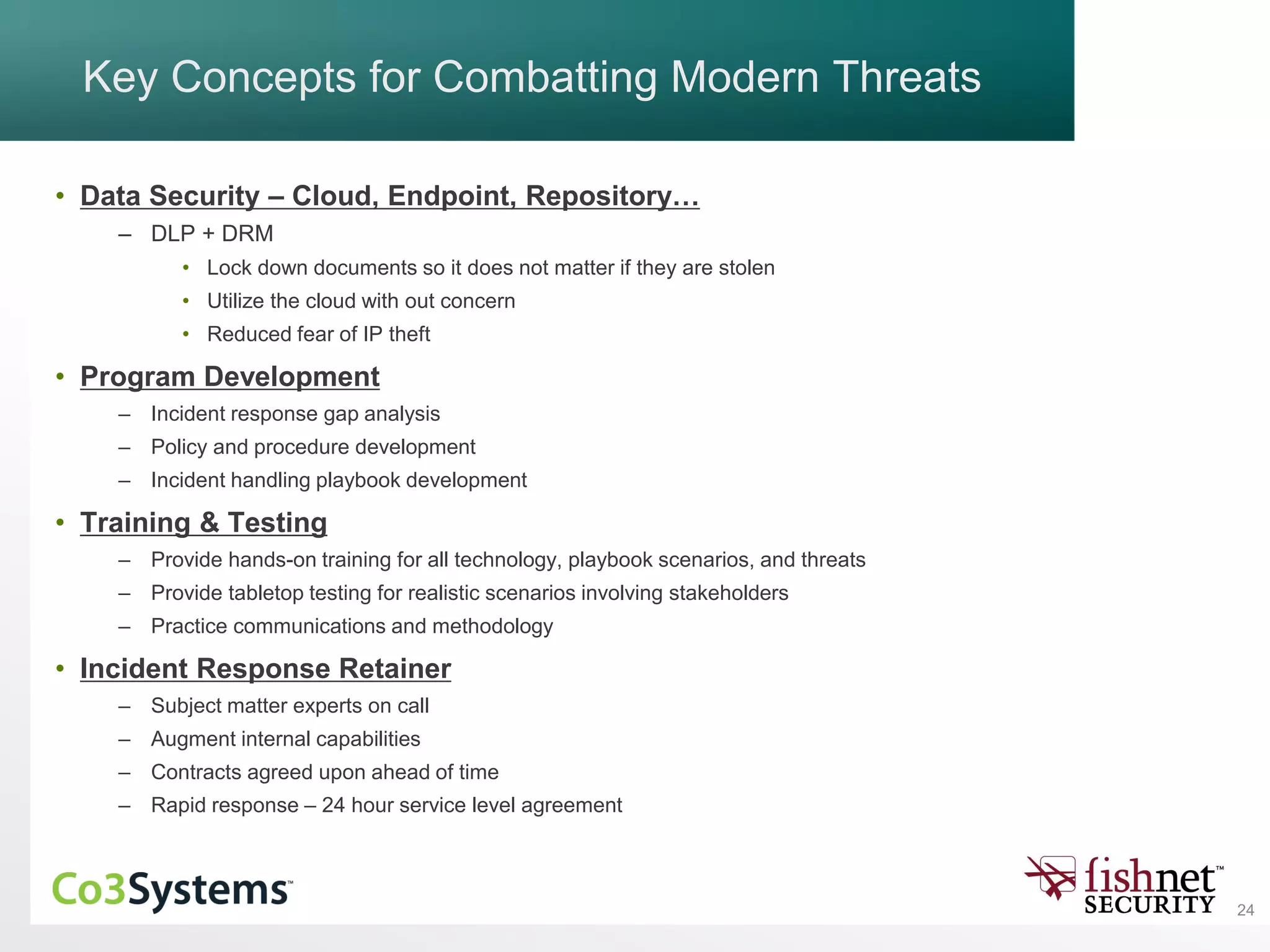 Key Concepts for Combatting Modern Threats

• Data Security – Cloud, Endpoint, Repository…
  – DLP + DRM
    • Lock down documents so it does not matter if they are stolen
    • Utilize the cloud with out concern
    • Reduced fear of IP theft
• Program Development
  – Incident response gap analysis
  – Policy and procedure development
  – Incident handling playbook development
• Training & Testing
  – Provide hands-on training for all technology, playbook scenarios, and threats
  – Provide tabletop testing for realistic scenarios involving stakeholders
  – Practice communications and methodology
• Incident Response Retainer
  – Subject matter experts on call
  – Augment internal capabilities
  – Contracts agreed upon ahead of time
  – Rapid response – 24 hour service level agreement

Co3Systems™

fishnet™ SECURITY

24